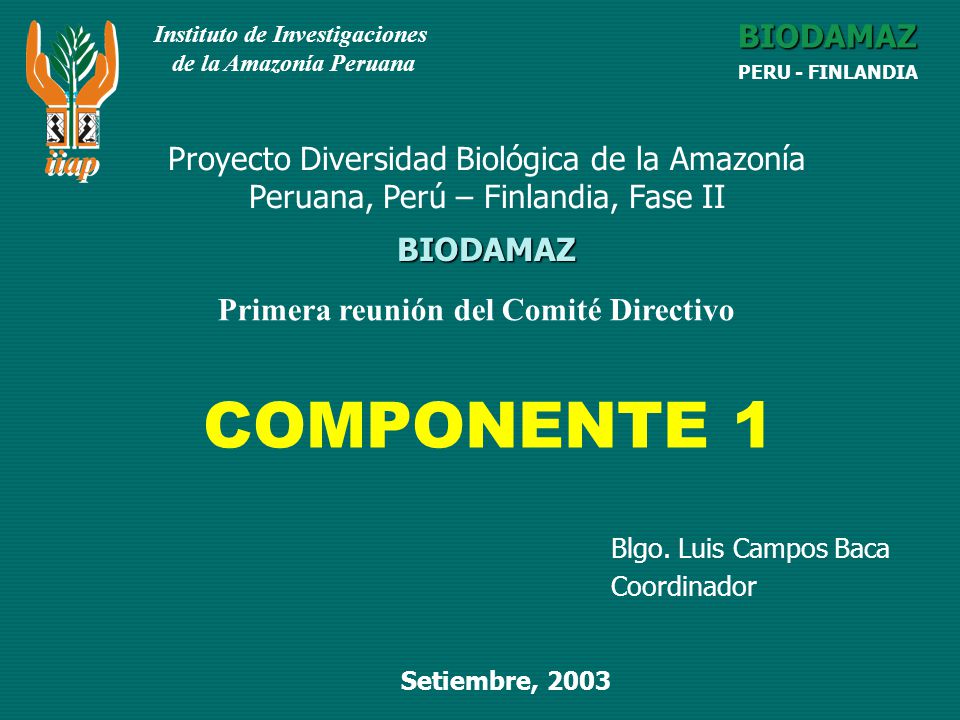 iiap

Instituto de Investigaciones de la Amazonía Peruana

BIODAMAZ
PERU - FINLANDIA

Proyecto Diversidad Biológica de la Amazonía Peruana, Perú – Finlandia, Fase II

BIODAMAZ

Primera reunión del Comité Directivo

COMPONENTE 1

Blgo. Luis Campos Baca
Coordinador

Setiembre, 2003